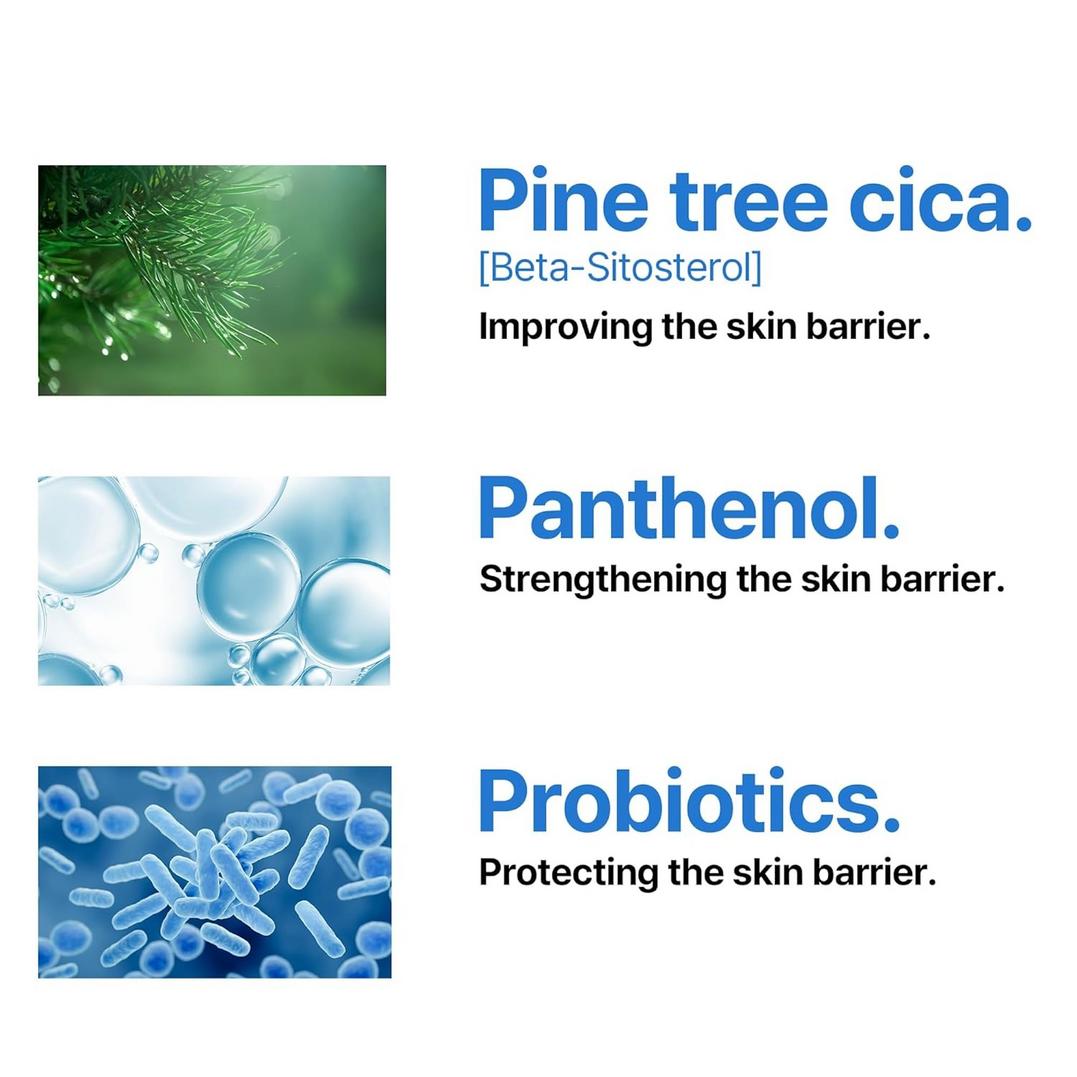 Pine tree cica.
[Beta-Sitosterol]
Improving the skin barrier.

Panthenol.
Strengthening the skin barrier.

Probiotics.
Protecting the skin barrier.